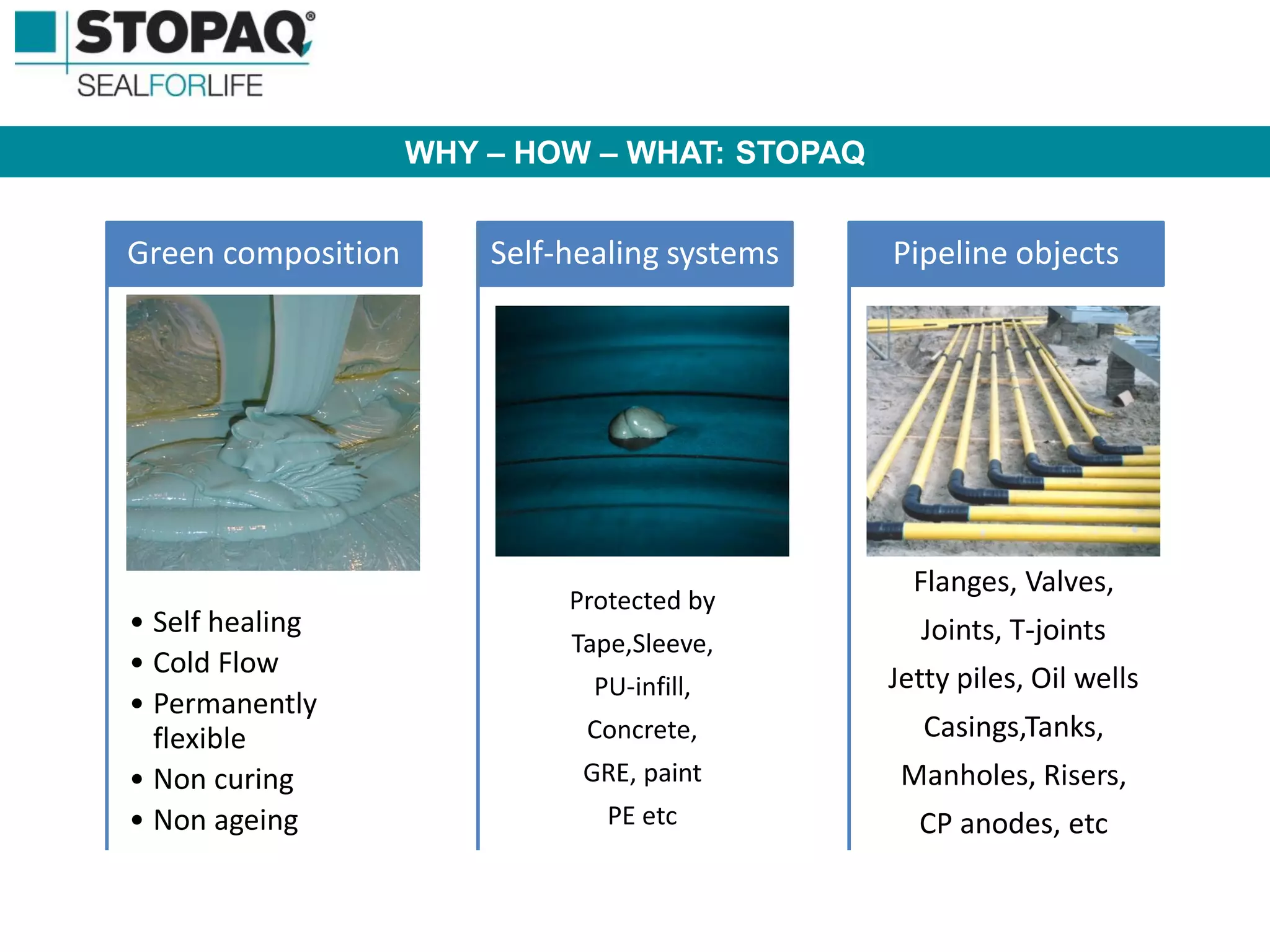 STOPAQ®
SEALFORLIFE

WHY – HOW – WHAT: STOPAQ

Green composition

• Self healing
• Cold Flow
• Permanently flexible
• Non curing
• Non ageing

Self-healing systems

Protected by
Tape,Sleeve,
PU-infill,
Concrete,
GRE, paint
PE etc

Pipeline objects

Flanges, Valves,
Joints, T-joints
Jetty piles, Oil wells
Casings,Tanks,
Manholes, Risers,
CP anodes, etc